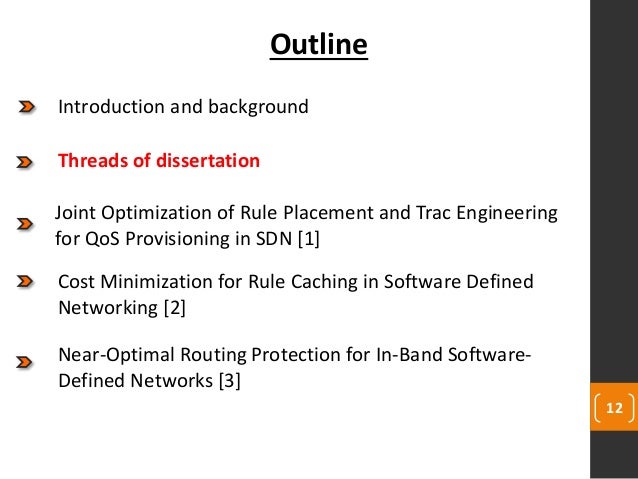 Outline

Introduction and background

Threads of dissertation

Joint Optimization of Rule Placement and Trac Engineering for QoS Provisioning in SDN [1]

Cost Minimization for Rule Caching in Software Defined Networking [2]

Near-Optimal Routing Protection for In-Band Software-Defined Networks [3]

12